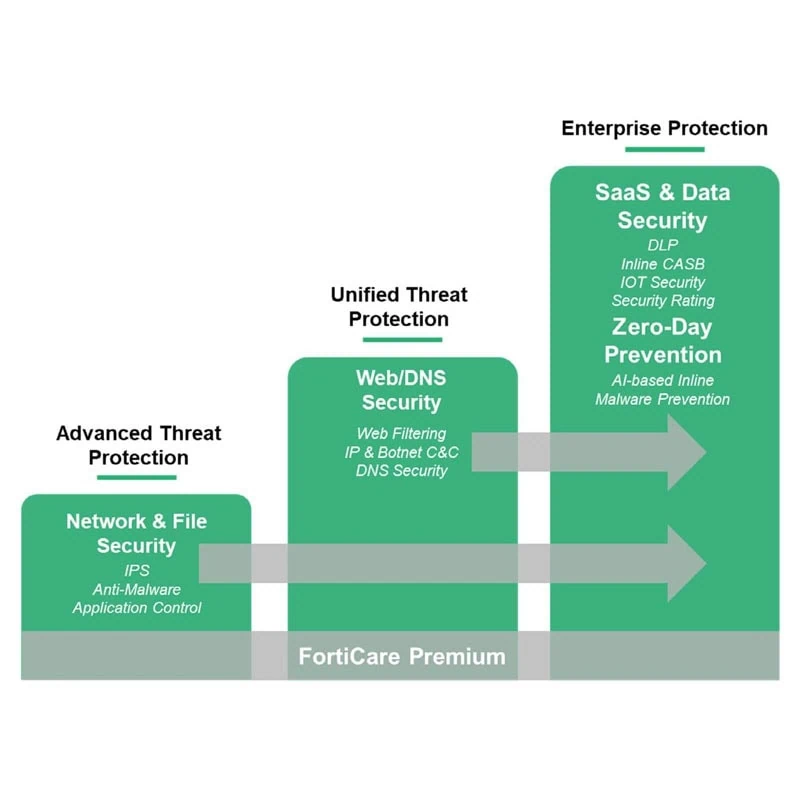 Advanced Threat Protection

Network & File Security
IPS
Anti-Malware
Application Control

Unified Threat Protection

Web/DNS Security
Web Filtering
IP & Botnet C&C
DNS Security

Enterprise Protection

SaaS & Data Security
DLP
Inline CASB
IOT Security
Security Rating

Zero-Day Prevention
AI-based Inline
Malware Prevention

FortiCare Premium